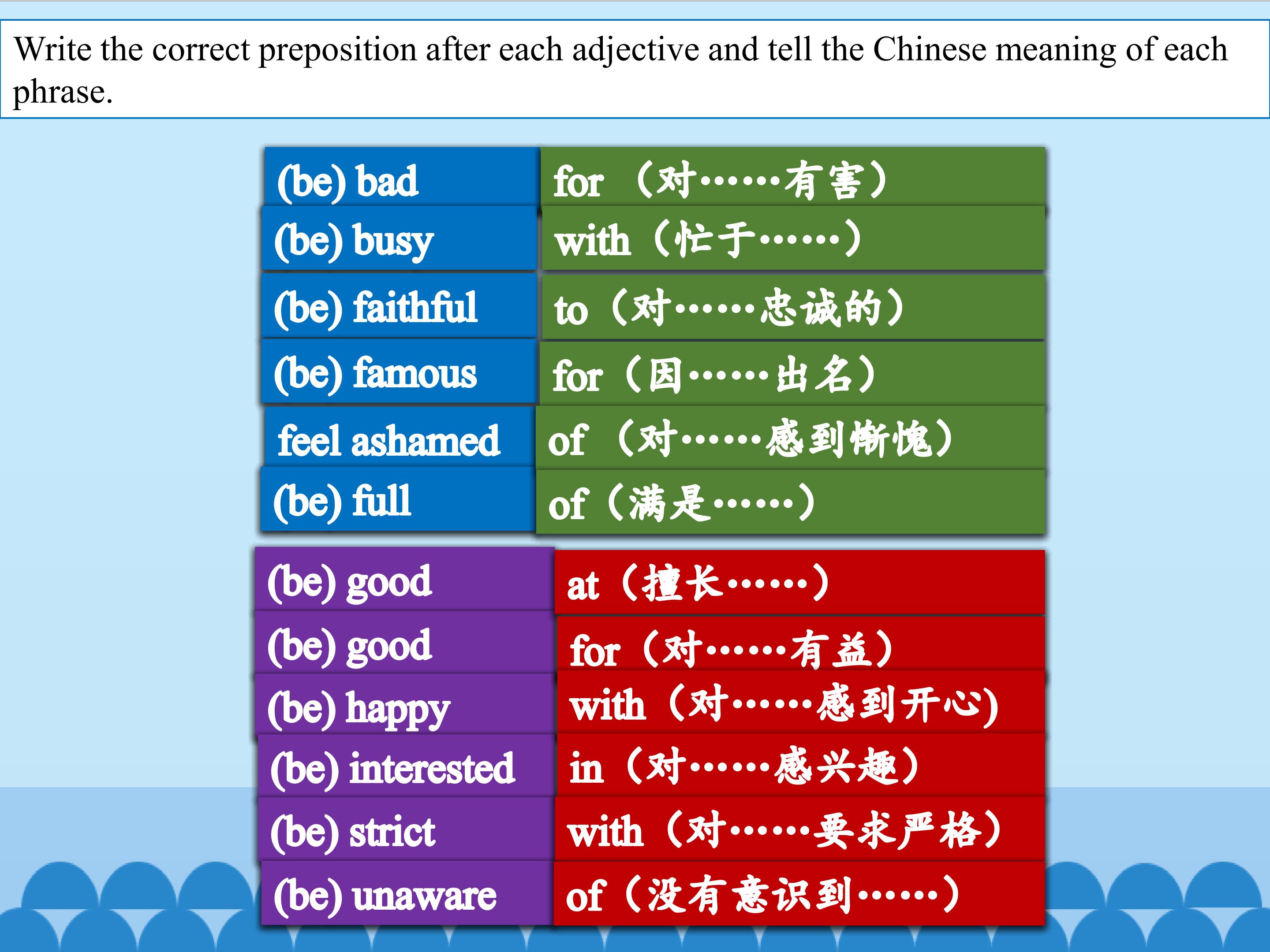 Write the correct preposition after each adjective and tell the Chinese meaning of each phrase.

| | |
|---|---|
| (be) bad | for （对……有害） |
| (be) busy | with（忙于……） |
| (be) faithful | to（对……忠诚的） |
| (be) famous | for（因……出名） |
| feel ashamed | of （对……感到惭愧） |
| (be) full | of（满是……） |

| | |
|---|---|
| (be) good | at（擅长……） |
| (be) good | for（对……有益） |
| (be) happy | with（对……感到开心) |
| (be) interested | in（对……感兴趣） |
| (be) strict | with（对……要求严格） |
| (be) unaware | of（没有意识到……） |